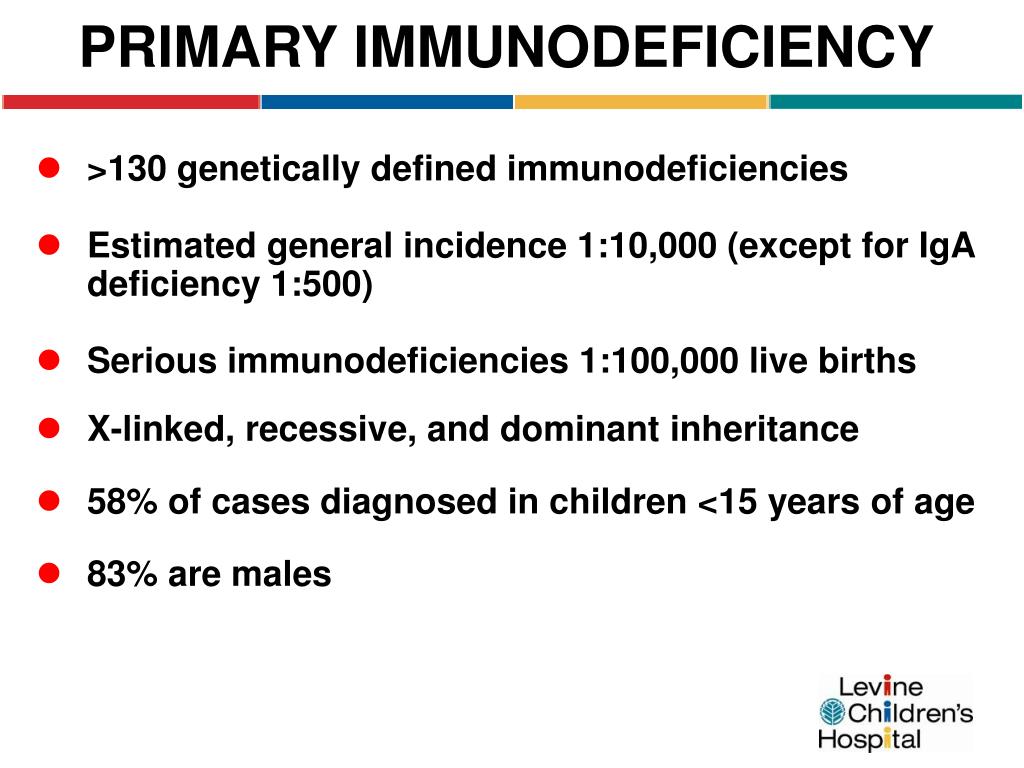 PRIMARY IMMUNODEFICIENCY

- >130 genetically defined immunodeficiencies
- Estimated general incidence 1:10,000 (except for IgA deficiency 1:500)
- Serious immunodeficiencies 1:100,000 live births
- X-linked, recessive, and dominant inheritance
- 58% of cases diagnosed in children <15 years of age
- 83% are males

Levine Children's Hospital